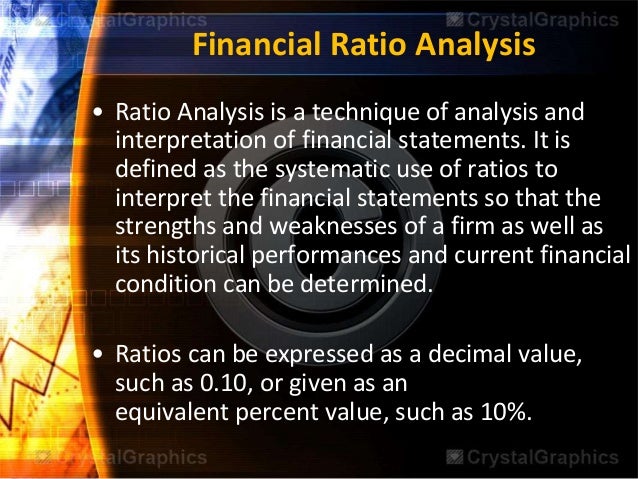 CrystalGraphics CrystalGraphics

Financial Ratio Analysis

• Ratio Analysis is a technique of analysis and interpretation of financial statements. It is defined as the systematic use of ratios to interpret the financial statements so that the strengths and weaknesses of a firm as well as its historical performances and current financial condition can be determined.

• Ratios can be expressed as a decimal value, such as 0.10, or given as an equivalent percent value, such as 10%.

CrystalGraphics CrystalGraphics